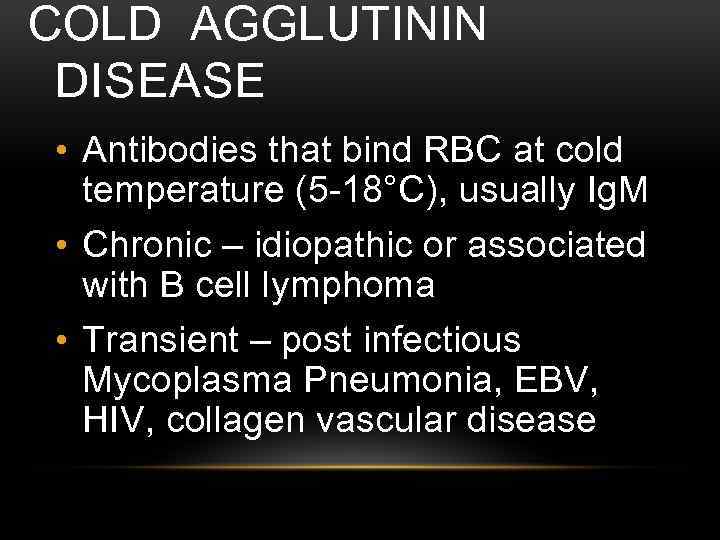 COLD AGGLUTININ DISEASE

• Antibodies that bind RBC at cold temperature (5-18°C), usually IgM

• Chronic – idiopathic or associated with B cell lymphoma

• Transient – post infectious Mycoplasma Pneumonia, EBV, HIV, collagen vascular disease